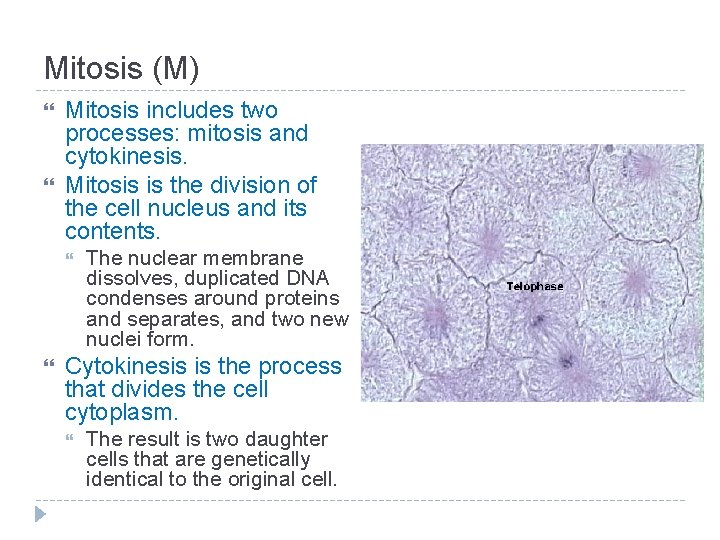 Mitosis (M)

Mitosis includes two processes: mitosis and cytokinesis.

Mitosis is the division of the cell nucleus and its contents.

The nuclear membrane dissolves, duplicated DNA condenses around proteins and separates, and two new nuclei form.

Cytokinesis is the process that divides the cell cytoplasm.

The result is two daughter cells that are genetically identical to the original cell.

Telophase